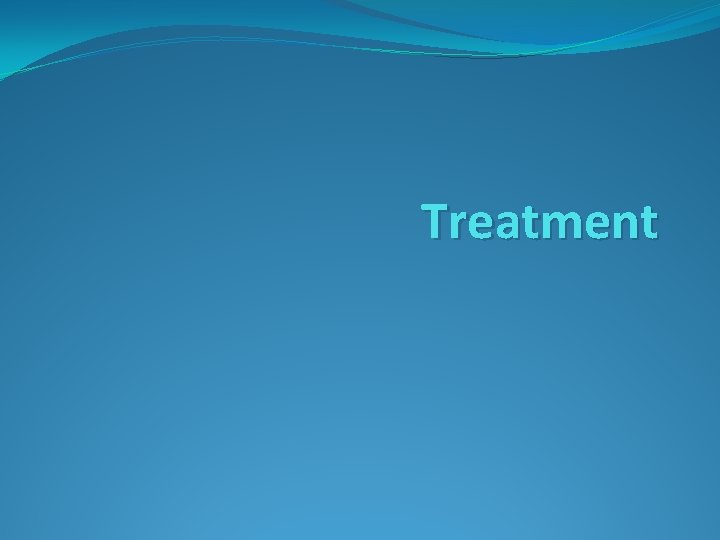 Treatment